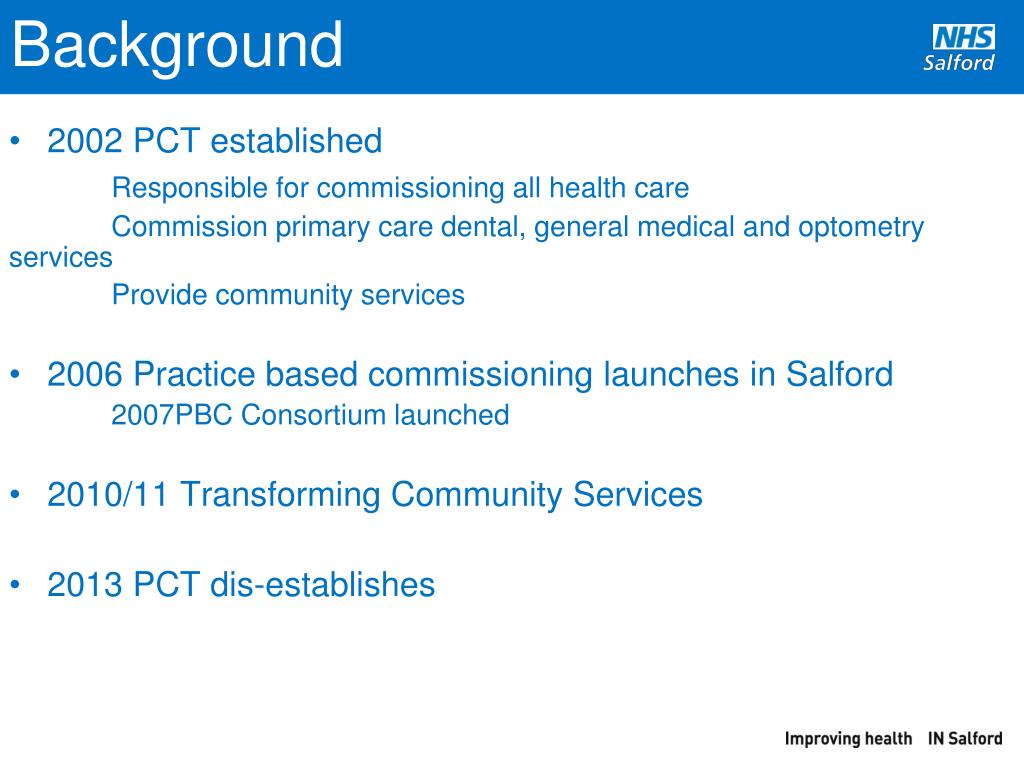 Background

NHS
Salford

• 2002 PCT established

Responsible for commissioning all health care

Commission primary care dental, general medical and optometry services

Provide community services

• 2006 Practice based commissioning launches in Salford

2007PBC Consortium launched

• 2010/11 Transforming Community Services

• 2013 PCT dis-establishes

Improving health IN Salford